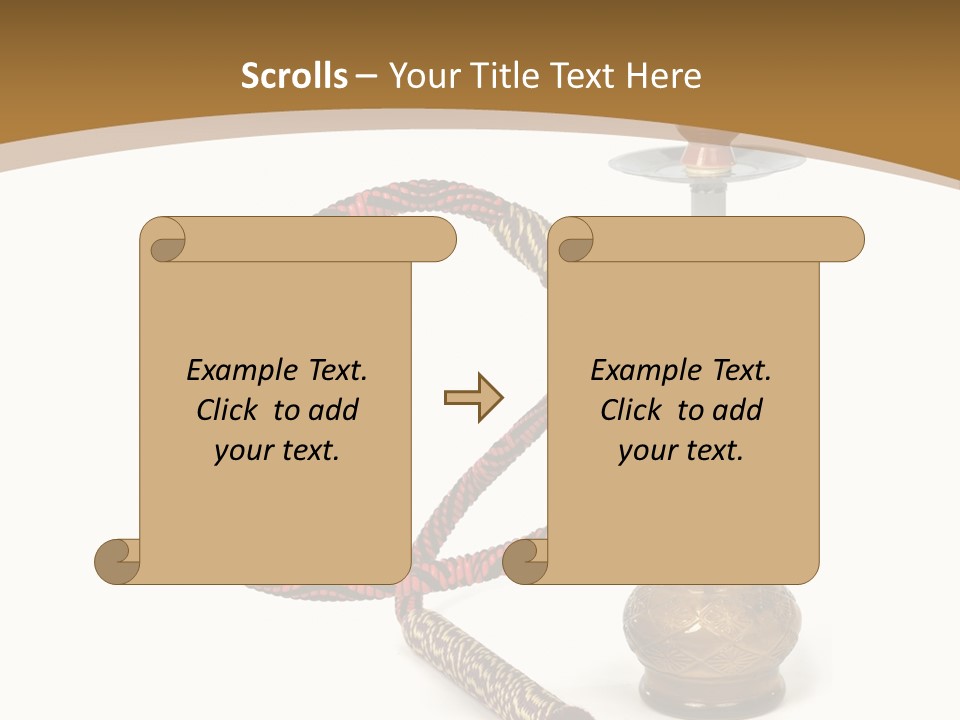 Scrolls – Your Title Text Here

Example Text. Click to add your text.

Example Text. Click to add your text.